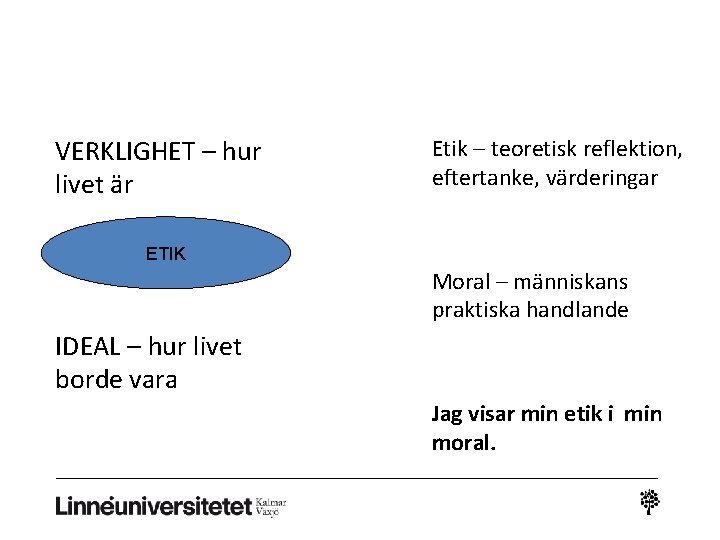 VERKLIGHET – hur livet är

ETIK

IDEAL – hur livet borde vara

Etik – teoretisk reflektion, eftertanke, värderingar

Moral – människans praktiska handlande

**Jag visar min etik i min moral.**

Linnéuniversitetet Kalmar Växjö